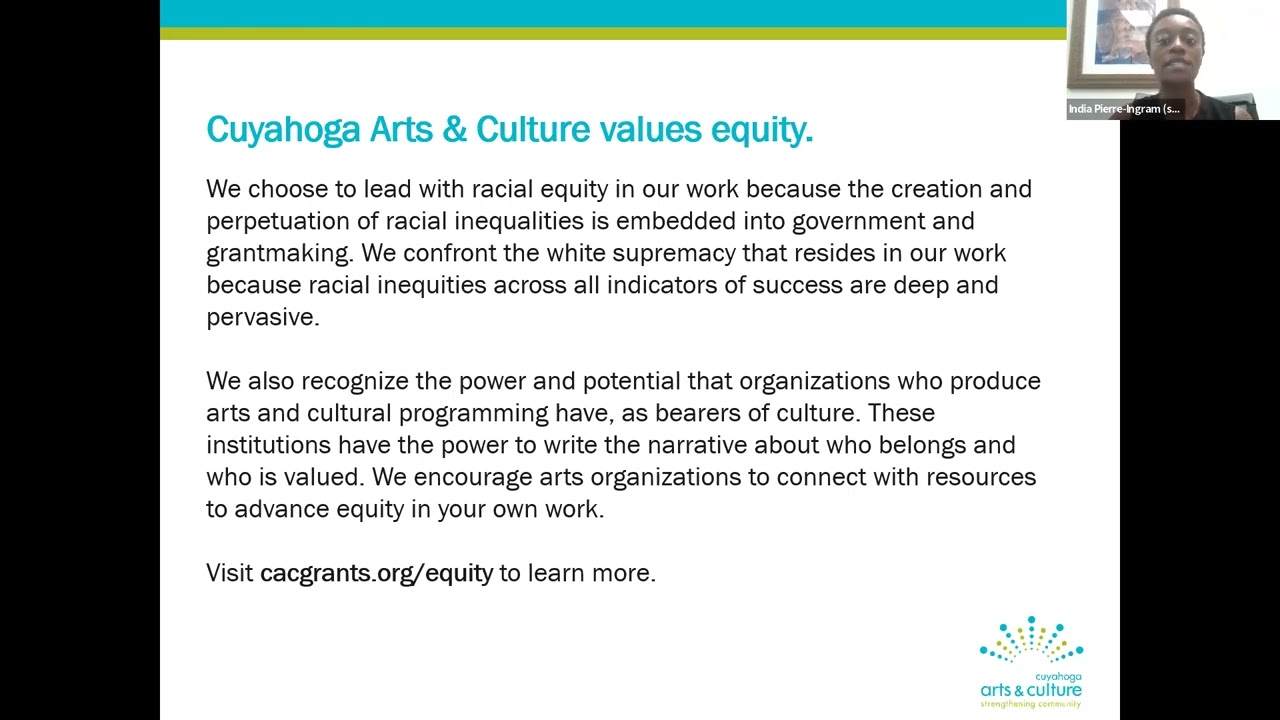 India Pierre-Ingram (s...

Cuyahoga Arts & Culture values equity.

We choose to lead with racial equity in our work because the creation and perpetuation of racial inequalities is embedded into government and grantmaking. We confront the white supremacy that resides in our work because racial inequities across all indicators of success are deep and pervasive.

We also recognize the power and potential that organizations who produce arts and cultural programming have, as bearers of culture. These institutions have the power to write the narrative about who belongs and who is valued. We encourage arts organizations to connect with resources to advance equity in your own work.

Visit cacgrants.org/equity to learn more.

cuyahoga
arts & culture
strengthening community